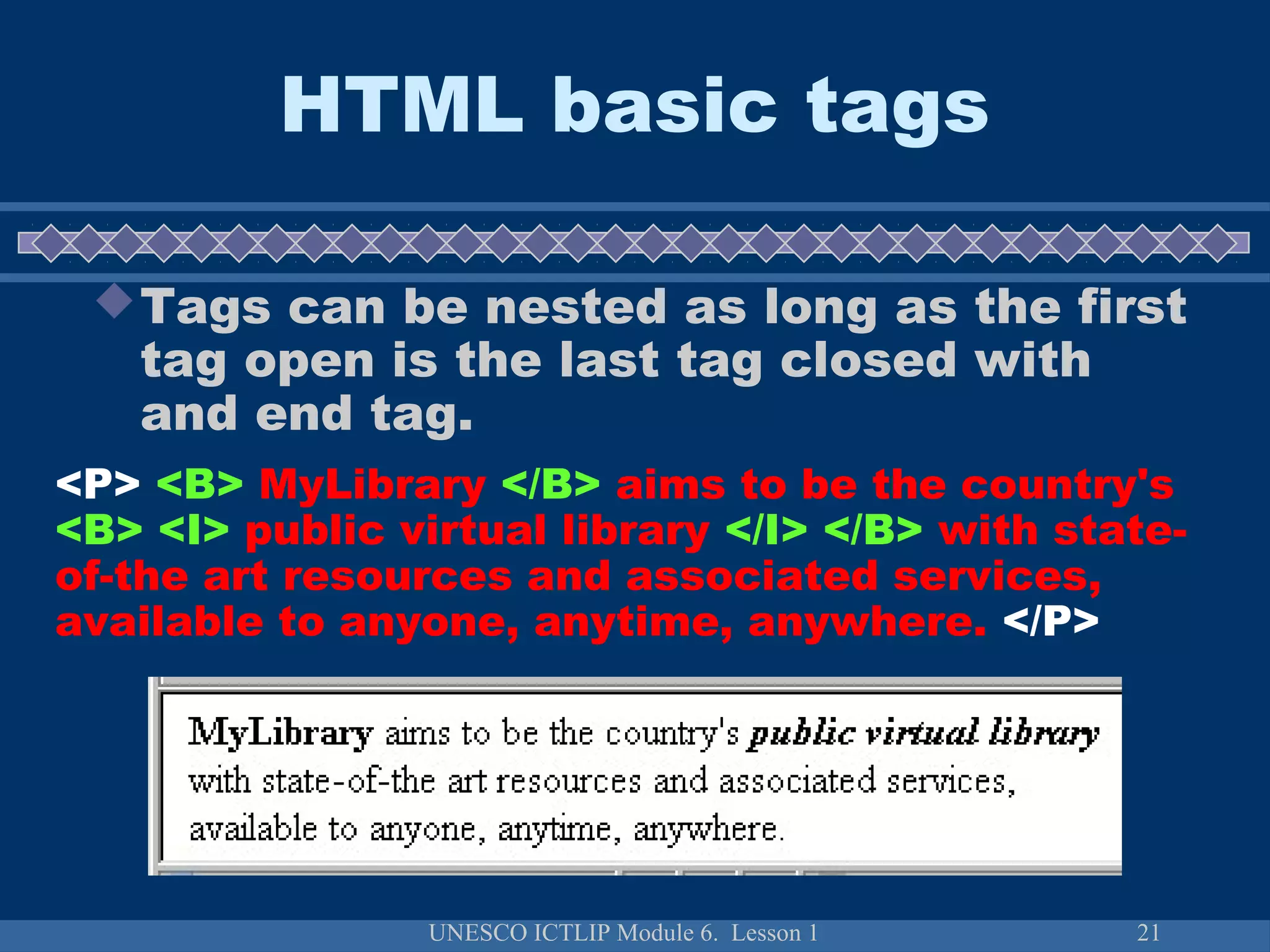 HTML basic tags

Tags can be nested as long as the first tag open is the last tag closed with and end tag.

<P> <B> MyLibrary </B> aims to be the country's <B> <I> public virtual library </I> </B> with state-of-the art resources and associated services, available to anyone, anytime, anywhere. </P>

MyLibrary aims to be the country's public virtual library with state-of-the art resources and associated services, available to anyone, anytime, anywhere.

UNESCO ICTLIP Module 6. Lesson 1

21